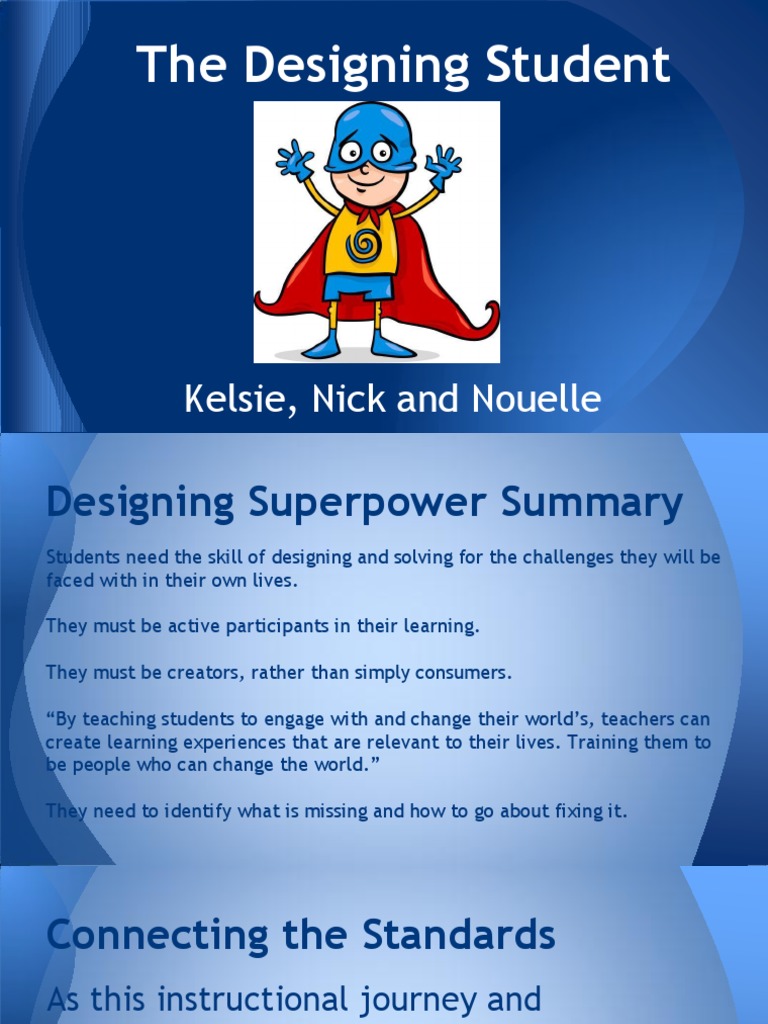 The Designing Student

Kelsie, Nick and Nouelle

Designing Superpower Summary

Students need the skill of designing and solving for the challenges they will be faced with in their own lives.

They must be active participants in their learning.

They must be creators, rather than simply consumers.

“By teaching students to engage with and change their world’s, teachers can create learning experiences that are relevant to their lives. Training them to be people who can change the world.”

They need to identify what is missing and how to go about fixing it.

Connecting the Standards

As this instructional journey and